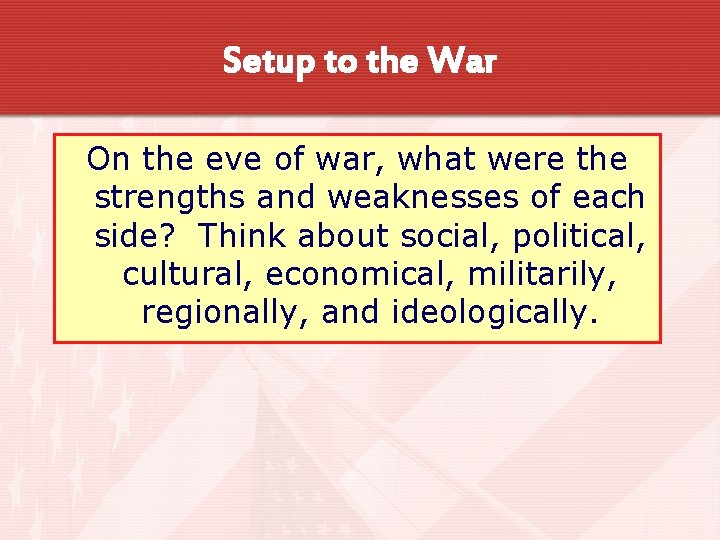 Setup to the War

On the eve of war, what were the strengths and weaknesses of each side? Think about social, political, cultural, economical, militarily, regionally, and ideologically.